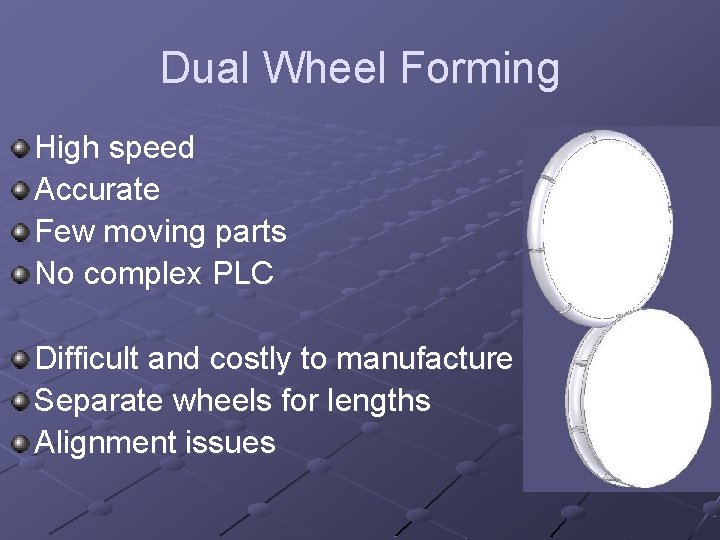 Dual Wheel Forming

High speed
Accurate
Few moving parts
No complex PLC

Difficult and costly to manufacture
Separate wheels for lengths
Alignment issues